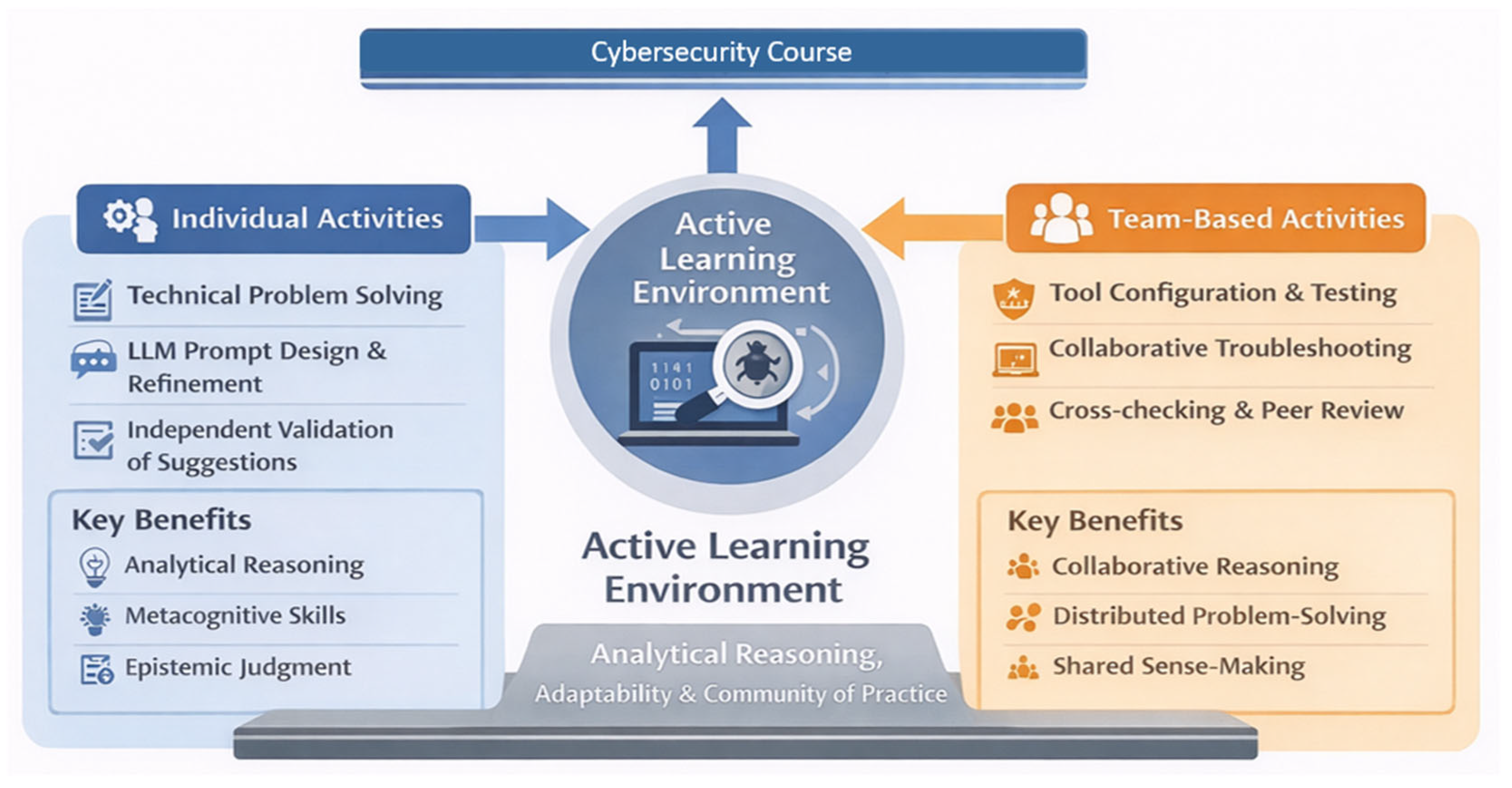 Cybersecurity Course

Individual Activities

Technical Problem Solving

LLM Prompt Design & Refinement

Independent Validation of Suggestions

Key Benefits

Analytical Reasoning

Metacognitive Skills

Epistemic Judgment

Active Learning Environment

1141
0101

Active Learning Environment

Analytical Reasoning, Adaptability & Community of Practice

Team-Based Activities

Tool Configuration & Testing

Collaborative Troubleshooting

Cross-checking & Peer Review

Key Benefits

Collaborative Reasoning

Distributed Problem-Solving

Shared Sense-Making